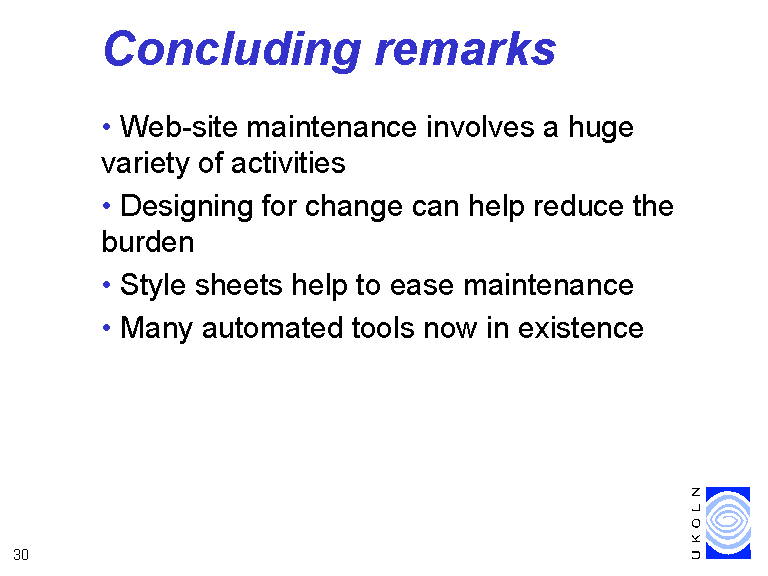 Concluding remarks

• Web-site maintenance involves a huge variety of activities

• Designing for change can help reduce the burden

• Style sheets help to ease maintenance

• Many automated tools now in existence

30

UKOLN